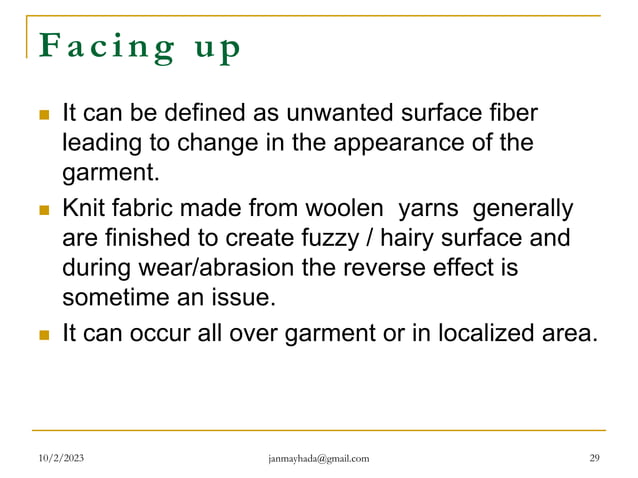 Facing up

- It can be defined as unwanted surface fiber leading to change in the appearance of the garment.
- Knit fabric made from woolen yarns generally are finished to create fuzzy / hairy surface and during wear/abrasion the reverse effect is sometime an issue.
- It can occur all over garment or in localized area.

10/2/2023 janmayhada@gmail.com 29